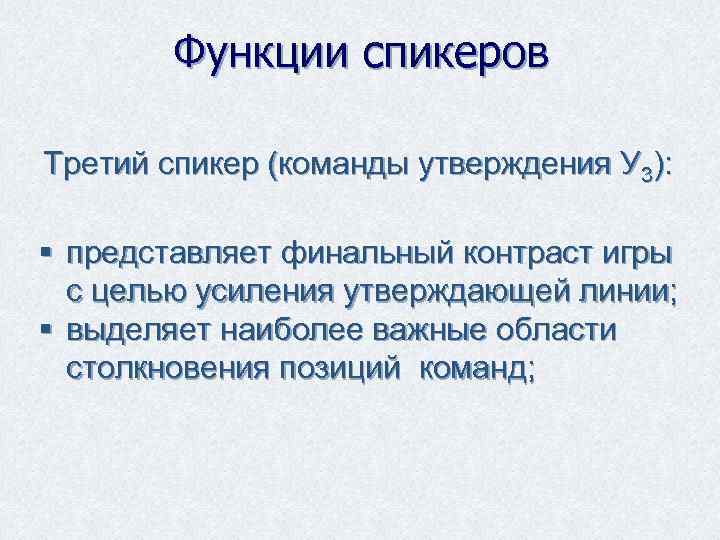 Функции спикеров

Третий спикер (команды утверждения $У_3$):

▪ представляет финальный контраст игры с целью усиления утверждающей линии;
▪ выделяет наиболее важные области столкновения позиций  команд;